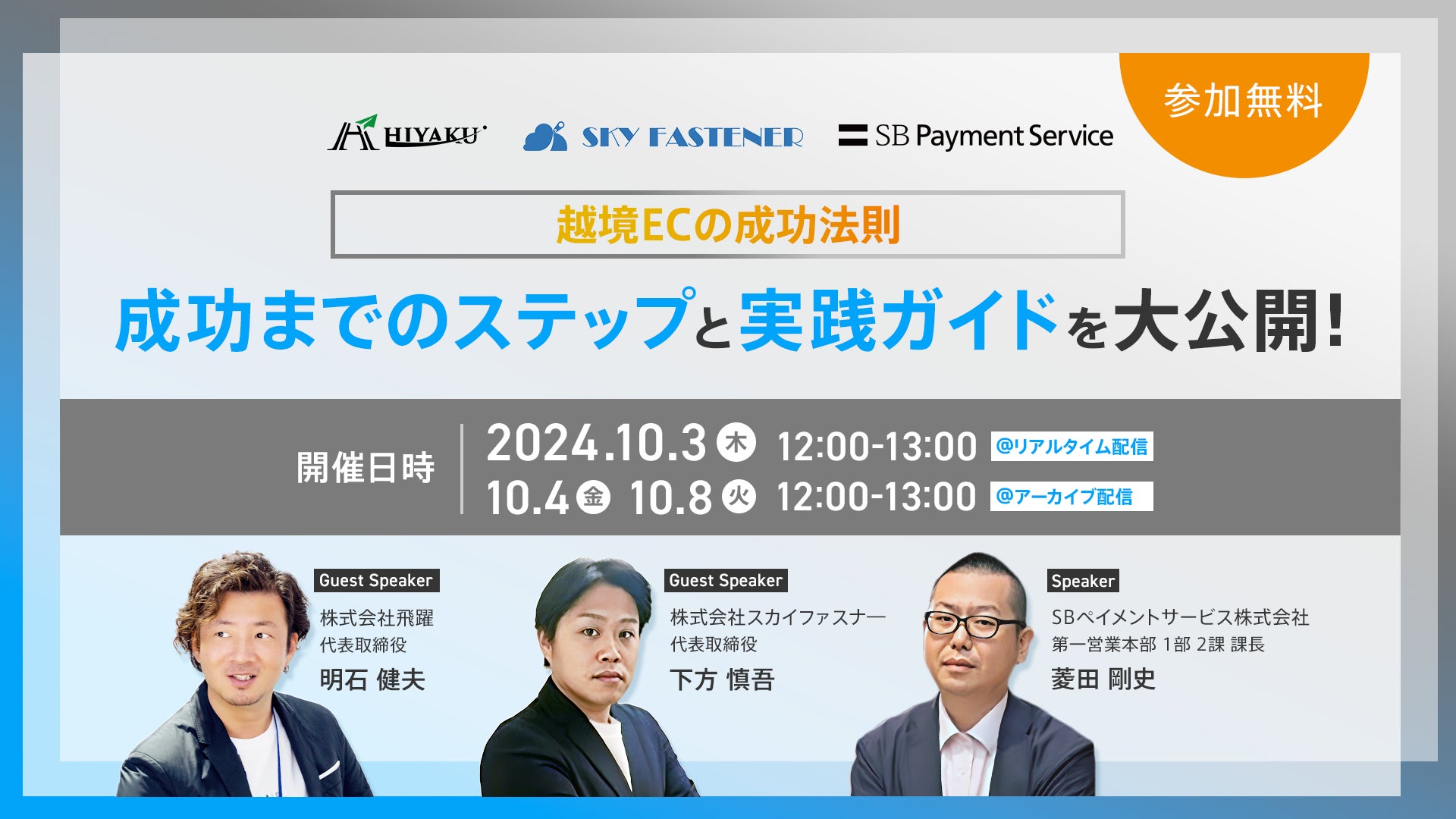 参加無料

HIYAKU SKY FASTENER SB Payment Service

越境ECの成功法則

成功までのステップと実践ガイドを大公開!

開催日時 2024.10.3 木 12:00-13:00 @リアルタイム配信
10.4 金 10.8 火 12:00-13:00 @アーカイブ配信

Guest Speaker
株式会社飛躍
代表取締役
明石 健夫

Guest Speaker
株式会社スカイファスナー
代表取締役
下方 慎吾

Speaker
SBペイメントサービス株式会社
第一営業本部 1部 2課 課長
菱田 剛史